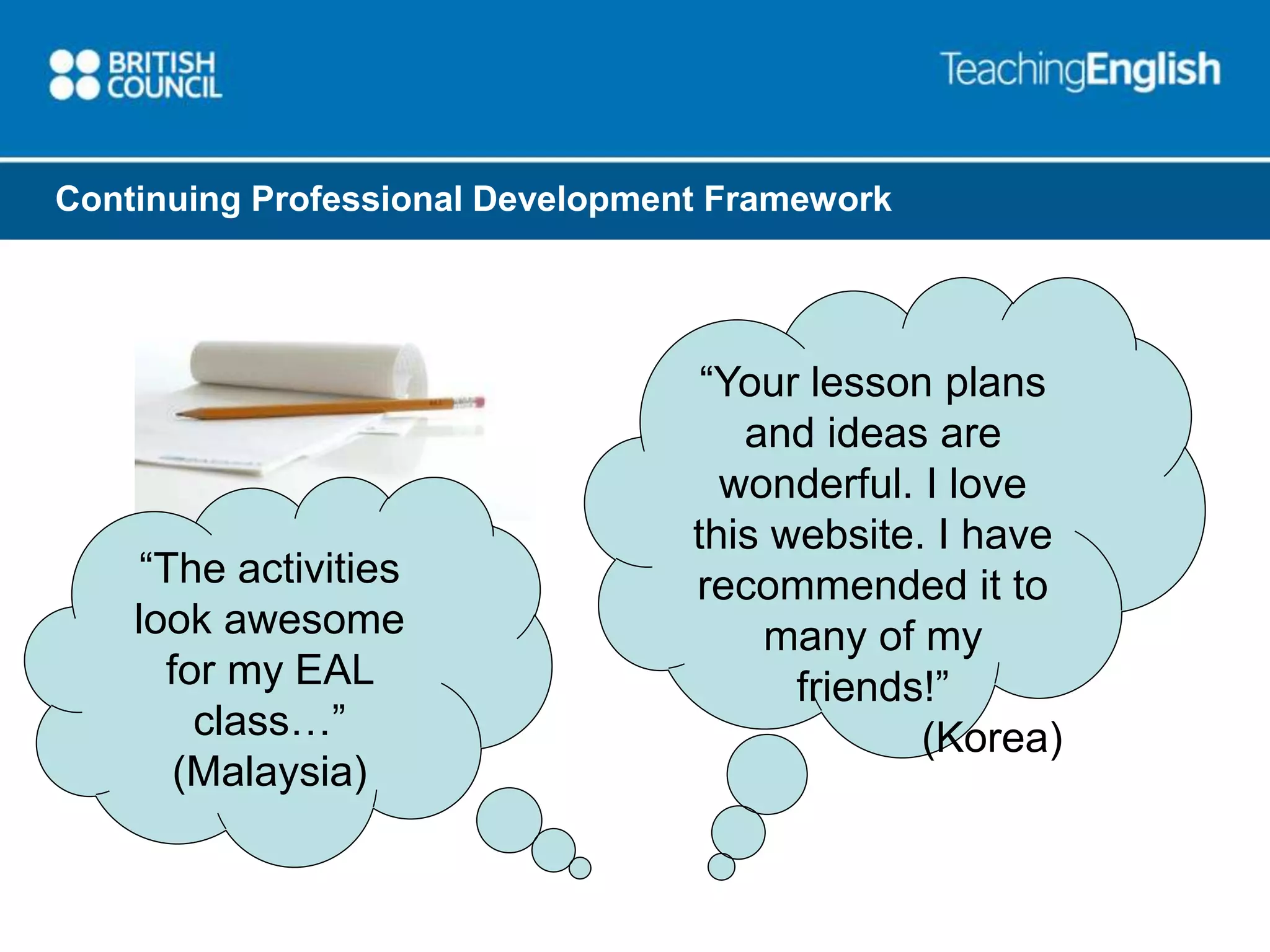 BRITISH COUNCIL

TeachingEnglish

Continuing Professional Development Framework

“The activities look awesome for my EAL class…” (Malaysia)

“Your lesson plans and ideas are wonderful. I love this website. I have recommended it to many of my friends!” (Korea)